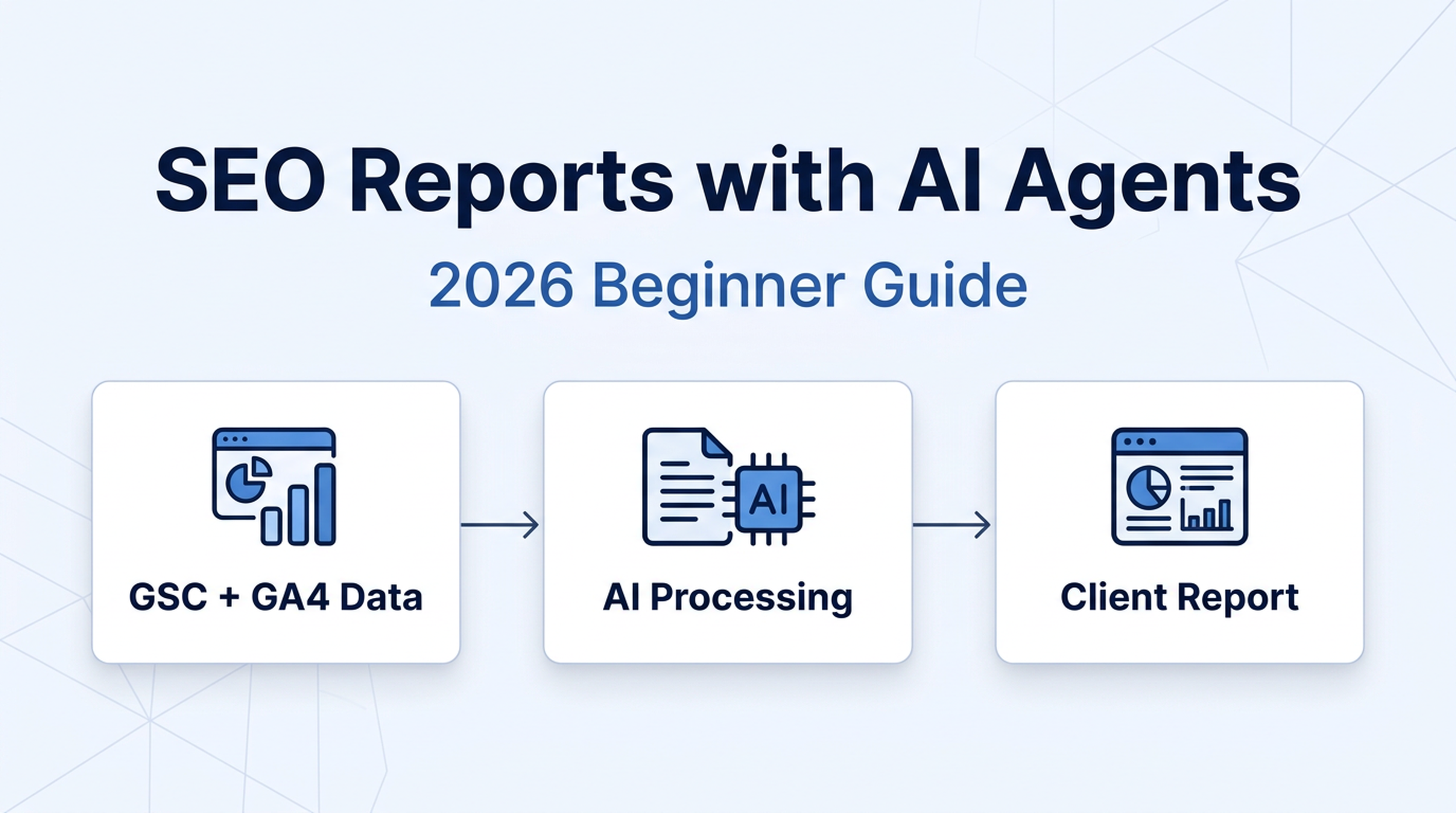 SEO Reports with AI Agents

2026 Beginner Guide

GSC + GA4 Data

AI

AI Processing

Client Report